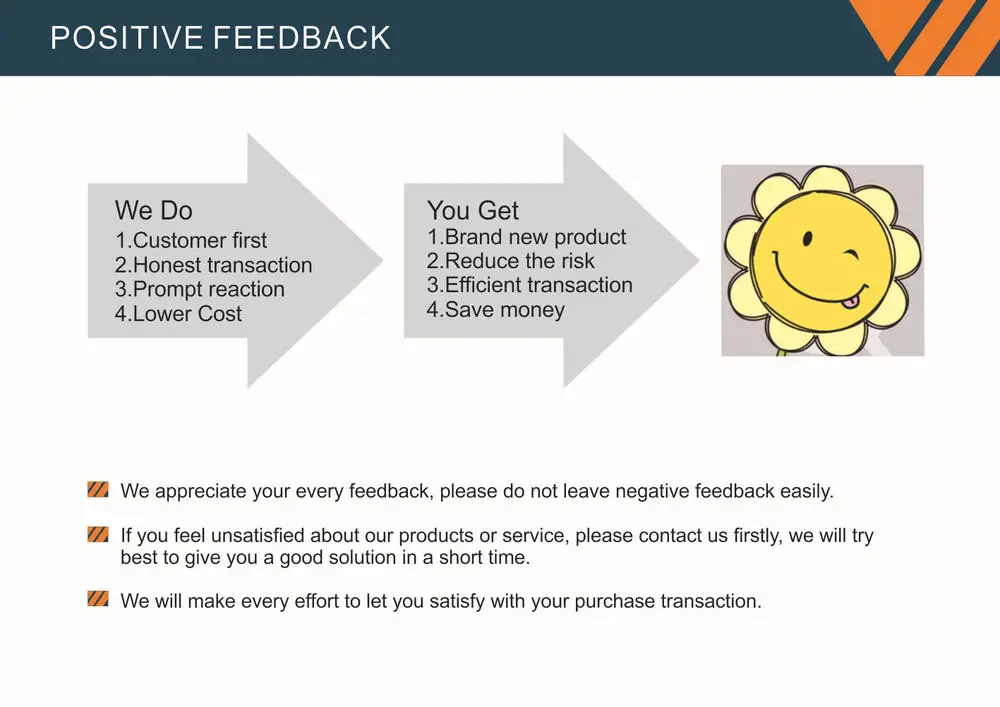 POSITIVE FEEDBACK

We Do
1.Customer first
2.Honest transaction
3.Prompt reaction
4.Lower Cost

You Get
1.Brand new product
2.Reduce the risk
3.Efficient transaction
4.Save money

We appreciate your every feedback, please do not leave negative feedback easily.

If you feel unsatisfied about our products or service, please contact us firstly, we will try best to give you a good solution in a short time.

We will make every effort to let you satisfy with your purchase transaction.